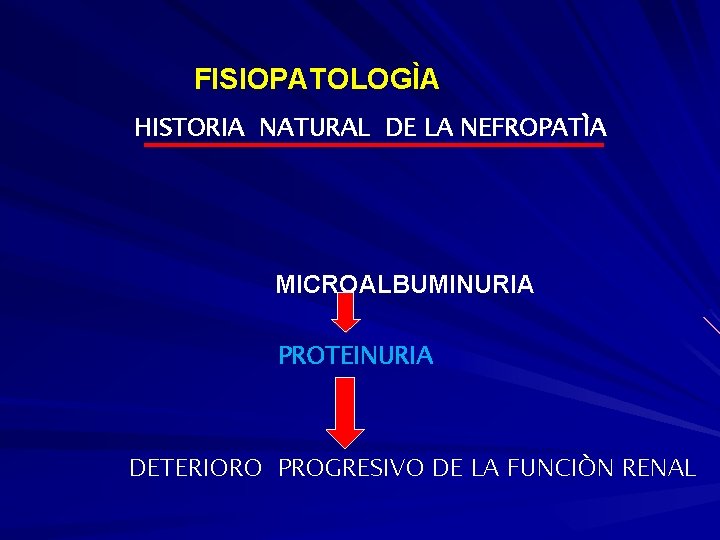 FISIOPATOLOGÌA

HISTORIA NATURAL DE LA NEFROPATÌA

MICROALBUMINURIA

PROTEINURIA

DETERIORO PROGRESIVO DE LA FUNCIÒN RENAL